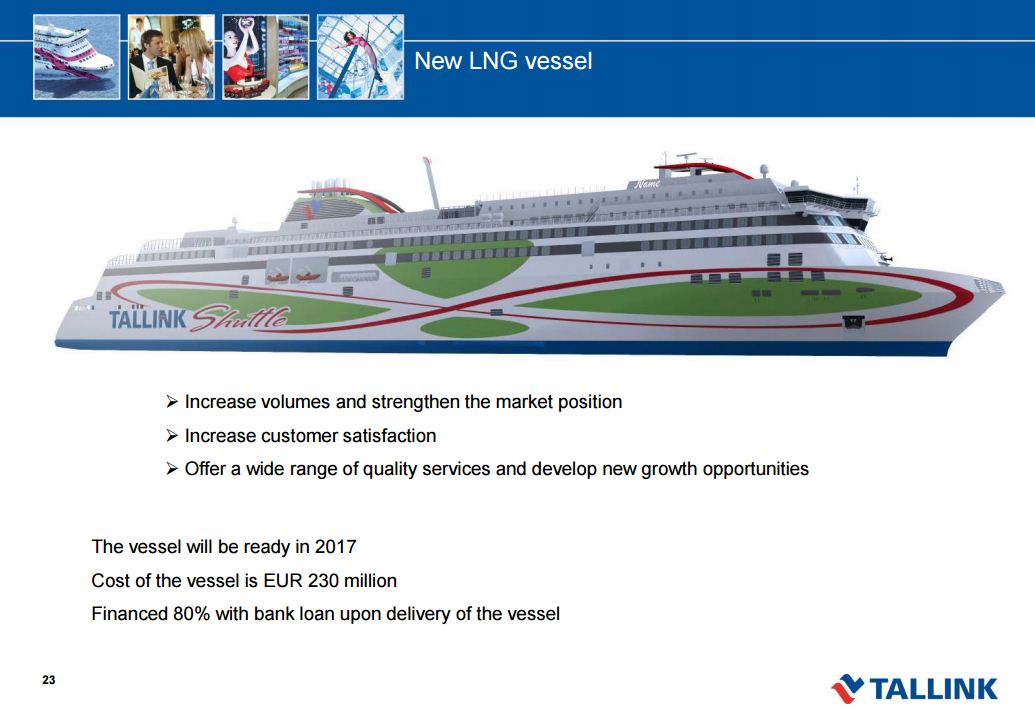 New LNG vessel

Name

TALLINK Shuttle

➢ Increase volumes and strengthen the market position

➢ Increase customer satisfaction

➢ Offer a wide range of quality services and develop new growth opportunities

The vessel will be ready in 2017

Cost of the vessel is EUR 230 million

Financed 80% with bank loan upon delivery of the vessel

23

TALLINK